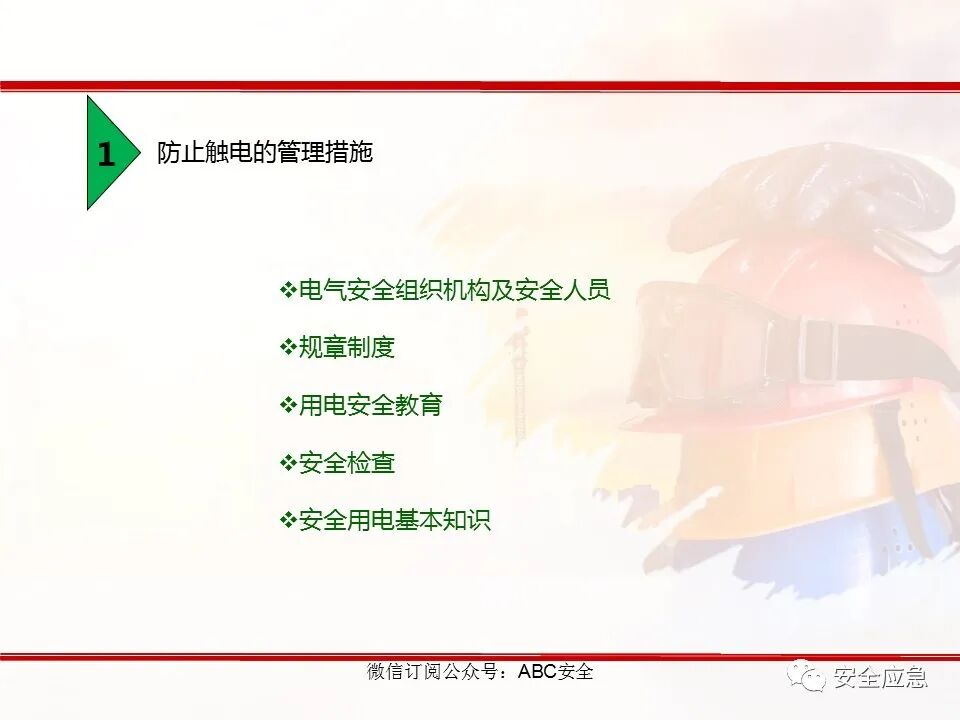 1 防止触电的管理措施

❖电气安全组织机构及安全人员

❖规章制度

❖用电安全教育

❖安全检查

❖安全用电基本知识

微信订阅公众号：ABC安全

安全应急